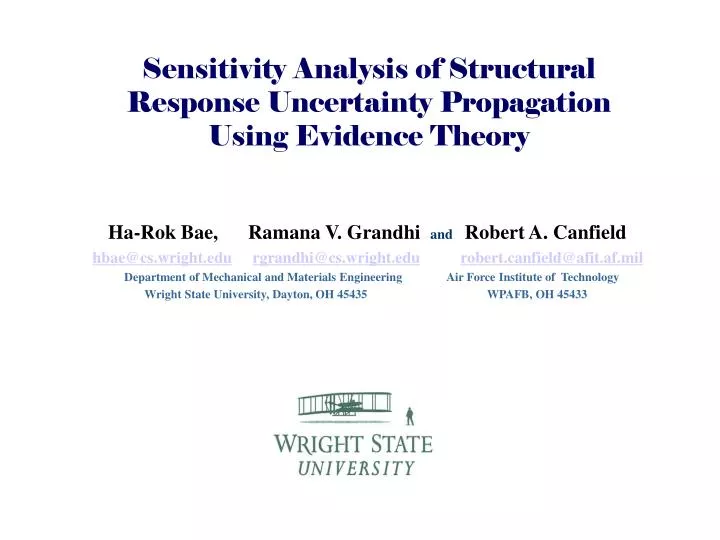 Sensitivity Analysis of Structural Response Uncertainty Propagation Using Evidence Theory

Ha-Rok Bae, Ramana V. Grandhi and Robert A. Canfield

hbae@cs.wright.edu rgrandhi@cs.wright.edu robert.canfield@afit.af.mil

Department of Mechanical and Materials Engineering
Wright State University, Dayton, OH 45435

Air Force Institute of Technology
WPAFB, OH 45433

WRIGHT STATE UNIVERSITY